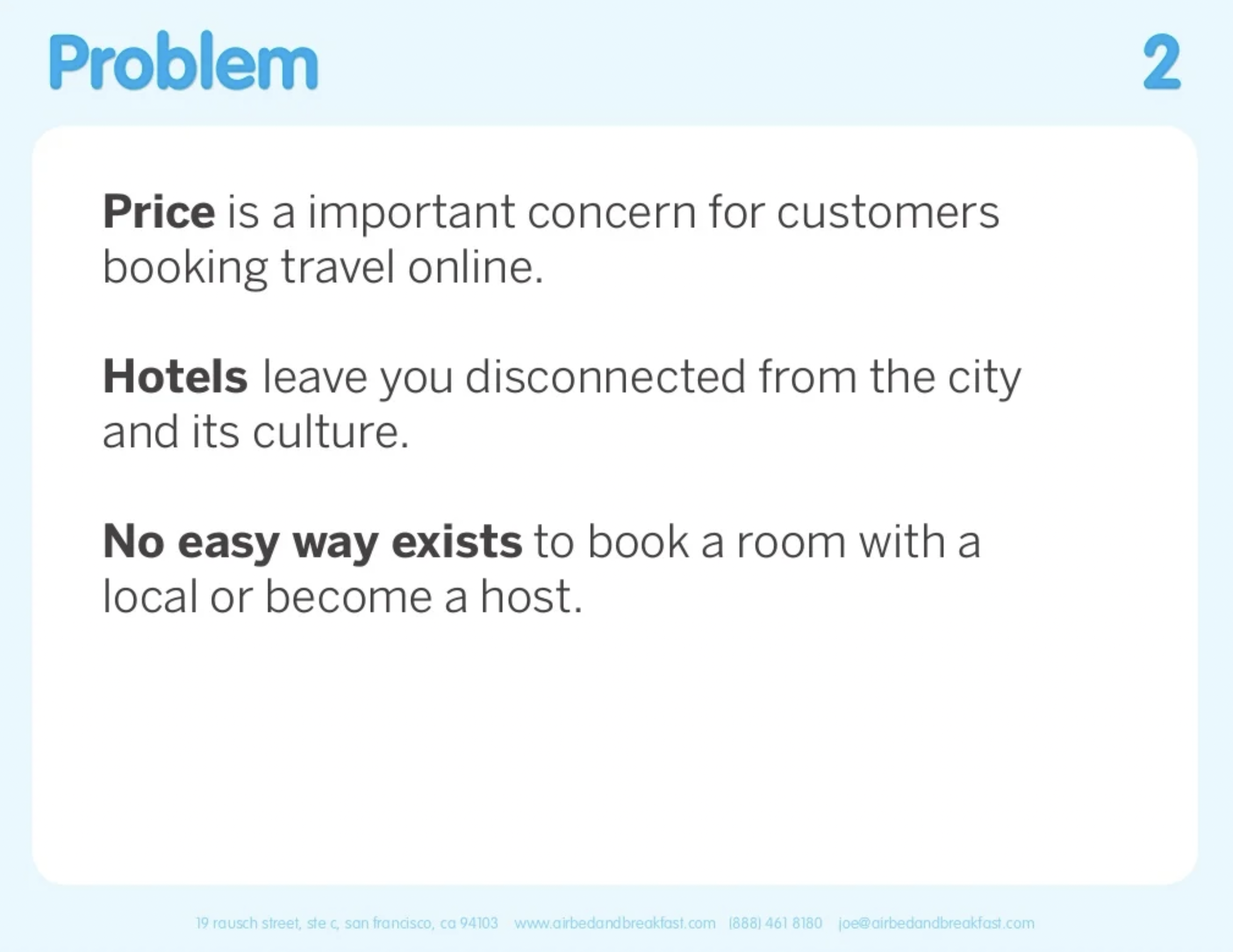 Problem

2

Price is a important concern for customers booking travel online.

Hotels leave you disconnected from the city and its culture.

No easy way exists to book a room with a local or become a host.

19 rausch street, ste c, san francisco, ca 94103 www.airbedandbreakfast.com (888) 461 8180 joe@airbedandbreakfast.com